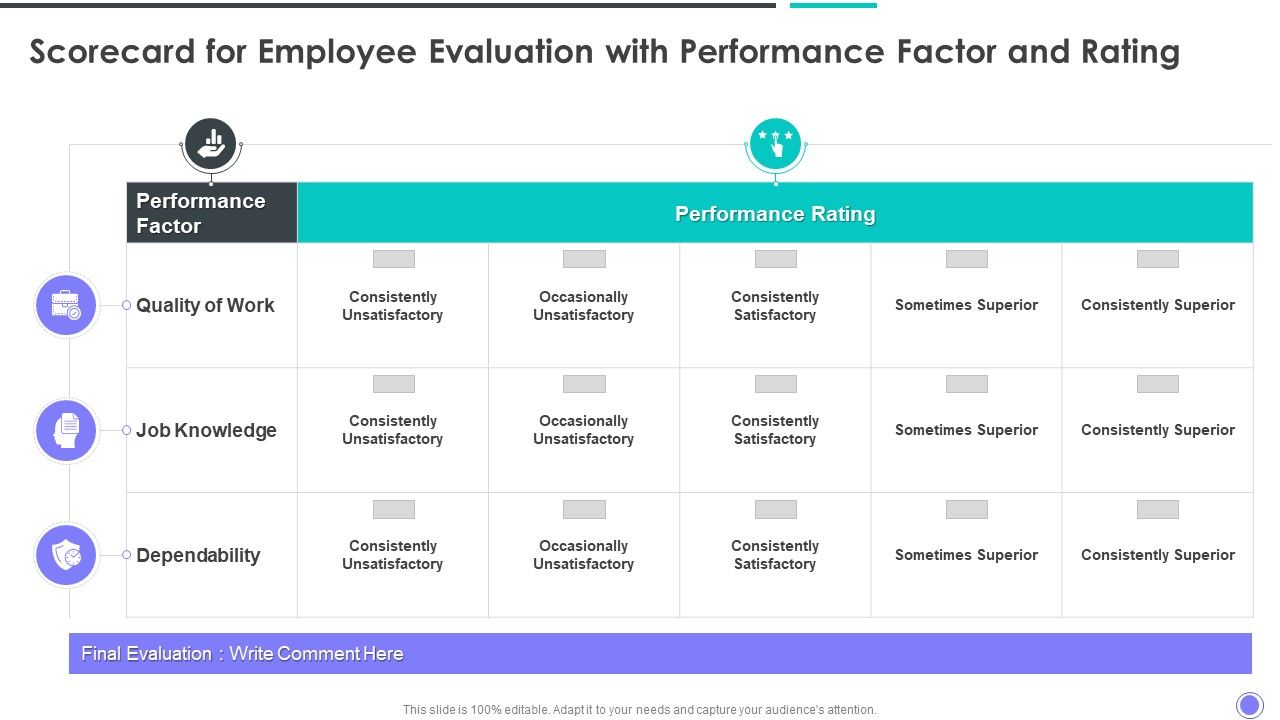 Scorecard for Employee Evaluation with Performance Factor and Rating

| Performance Factor | Performance Rating | | | | |
|---|---|---|---|---|---|
| Quality of Work | Consistently Unsatisfactory | Occasionally Unsatisfactory | Consistently Satisfactory | Sometimes Superior | Consistently Superior |
| Job Knowledge | Consistently Unsatisfactory | Occasionally Unsatisfactory | Consistently Satisfactory | Sometimes Superior | Consistently Superior |
| Dependability | Consistently Unsatisfactory | Occasionally Unsatisfactory | Consistently Satisfactory | Sometimes Superior | Consistently Superior |

Final Evaluation : Write Comment Here

This slide is 100% editable. Adapt it to your needs and capture your audience's attention.